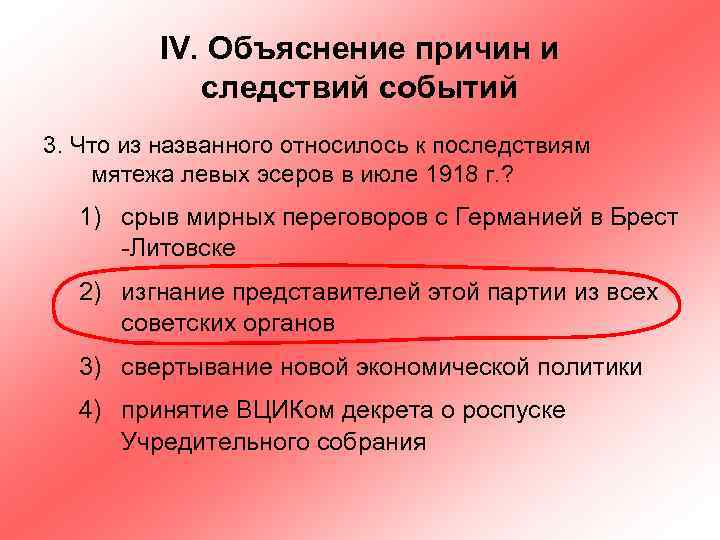 IV. Объяснение причин и следствий событий

3. Что из названного относилось к последствиям мятежа левых эсеров в июле 1918 г.?

1) срыв мирных переговоров с Германией в Брест -Литовске

2) изгнание представителей этой партии из всех советских органов

3) свертывание новой экономической политики

4) принятие ВЦИКом декрета о роспуске Учредительного собрания